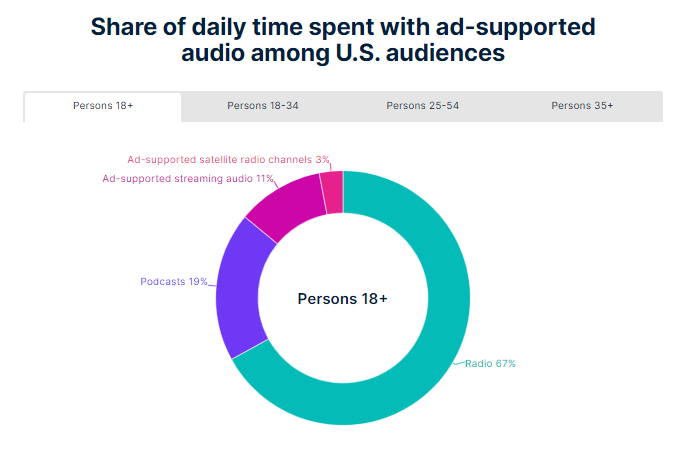 Share of daily time spent with ad-supported audio among U.S. audiences

Persons 18+
Persons 18-34
Persons 25-54
Persons 35+

Ad-supported satellite radio channels 3%
Ad-supported streaming audio 11%
Podcasts 19%
Persons 18+
Radio 67%